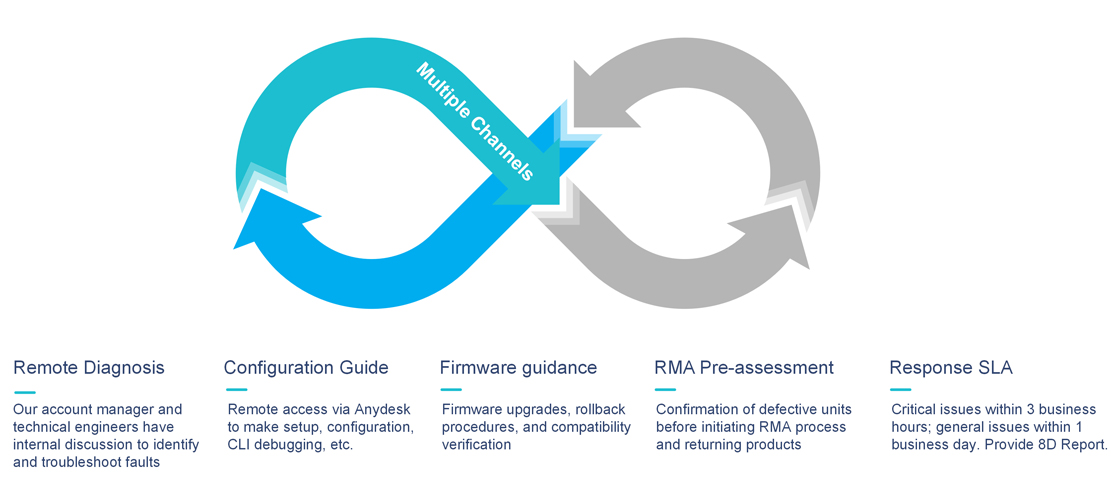 Multiple Channels

Remote Diagnosis

Our account manager and technical engineers have internal discussion to identify and troubleshoot faults

Configuration Guide

Remote access via Anydesk to make setup, configuration, CLI debugging, etc.

Firmware guidance

Firmware upgrades, rollback procedures, and compatibility verification

RMA Pre-assessment

Confirmation of defective units before initiating RMA process and returning products

Response SLA

Critical issues within 3 business hours; general issues within 1 business day. Provide 8D Report.